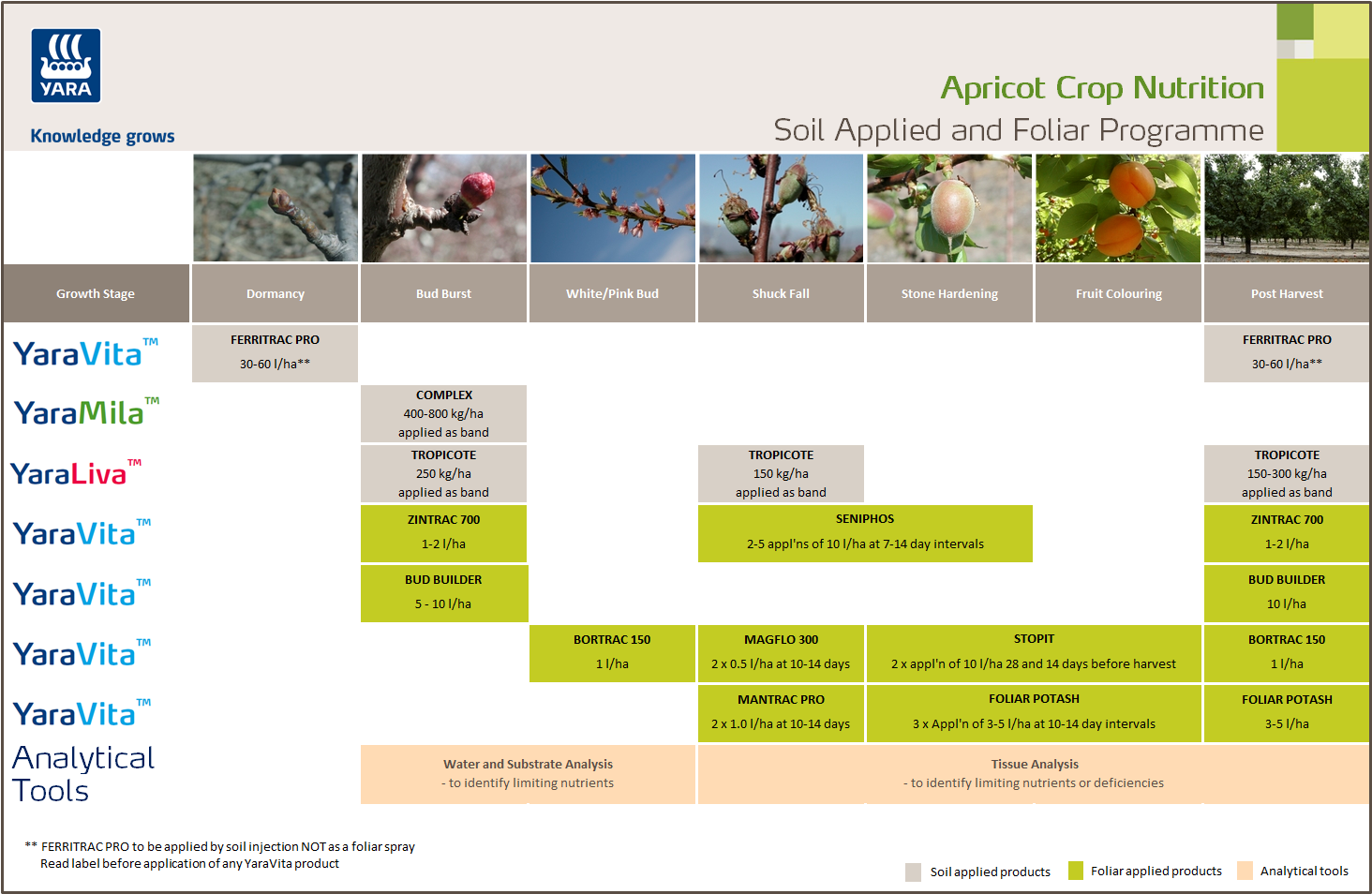 YARA

Knowledge grows

Apricot Crop Nutrition
Soil Applied and Foliar Programme

| Growth Stage | Dormancy | Bud Burst | White/Pink Bud | Shuck Fall | Stone Hardening | Fruit Colouring | Post Harvest |
|---|---|---|---|---|---|---|---|
| YaraVita™ | FERRITRAC PRO 30-60 l/ha** | | | | | | FERRITRAC PRO 30-60 l/ha** |
| YaraMila™ | | COMPLEX 400-800 kg/ha applied as band | | | | | |
| YaraLiva™ | | TROPICOTE 250 kg/ha applied as band | | TROPICOTE 150 kg/ha applied as band | | | TROPICOTE 150-300 kg/ha applied as band |
| YaraVita™ | | ZINTRAC 700 1-2 l/ha | | SENIPHOS 2-5 appl'ns of 10 l/ha at 7-14 day intervals | | | ZINTRAC 700 1-2 l/ha |
| YaraVita™ | | BUD BUILDER 5 - 10 l/ha | | | | | BUD BUILDER 10 l/ha |
| YaraVita™ | | | BORTRAC 150 1 l/ha | MAGFLO 300 2 x 0.5 l/ha at 10-14 days | STOPIT 2 x appl'n of 10 l/ha 28 and 14 days before harvest | | BORTRAC 150 1 l/ha |
| YaraVita™ | | | | MANTRAC PRO 2 x 1.0 l/ha at 10-14 days | FOLIAR POTASH 3 x Appl'n of 3-5 l/ha at 10-14 day intervals | | FOLIAR POTASH 3-5 l/ha |
| Analytical Tools | | Water and Substrate Analysis - to identify limiting nutrients | | Tissue Analysis - to identify limiting nutrients or deficiencies | | | |

** FERRITRAC PRO to be applied by soil injection NOT as a foliar spray
Read label before application of any YaraVita product

Soil applied products   Foliar applied products   Analytical tools